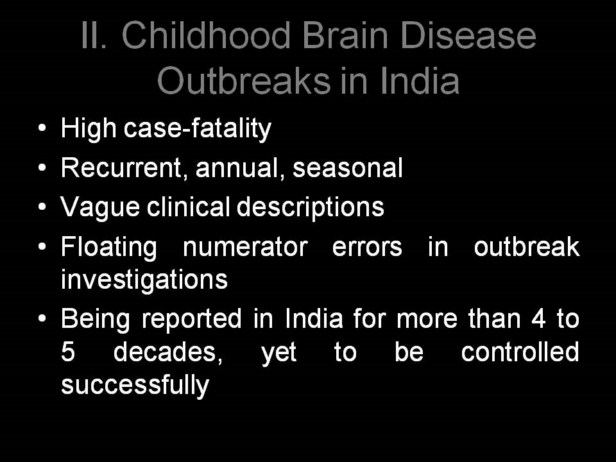 II. Childhood Brain Disease Outbreaks in India

• High case-fatality
• Recurrent, annual, seasonal
• Vague clinical descriptions
• Floating numerator errors in outbreak investigations
• Being reported in India for more than 4 to 5 decades, yet to be controlled successfully